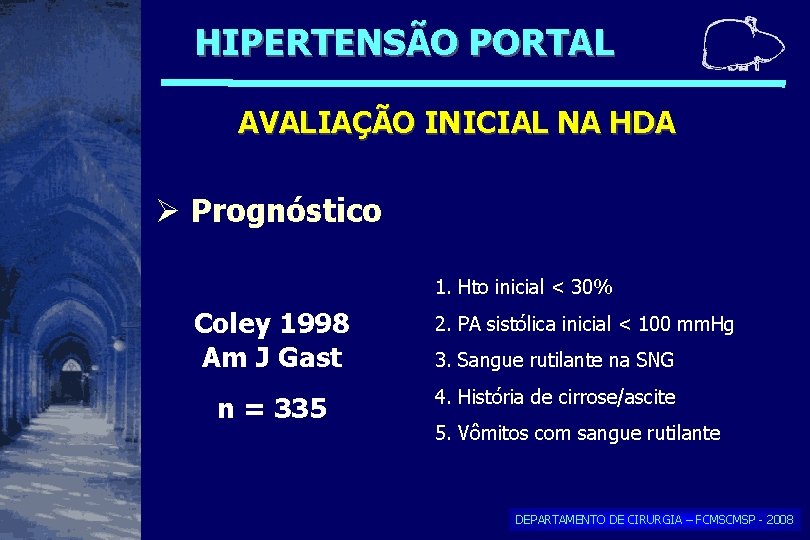 HIPERTENSÃO PORTAL

AVALIAÇÃO INICIAL NA HDA

➢ Prognóstico

Coley 1998
Am J Gast

n = 335

1. Hto inicial < 30%
2. PA sistólica inicial < 100 mmHg
3. Sangue rutilante na SNG
4. História de cirrose/ascite
5. Vômitos com sangue rutilante

DEPARTAMENTO DE CIRURGIA – FCMSCMSP - 2008